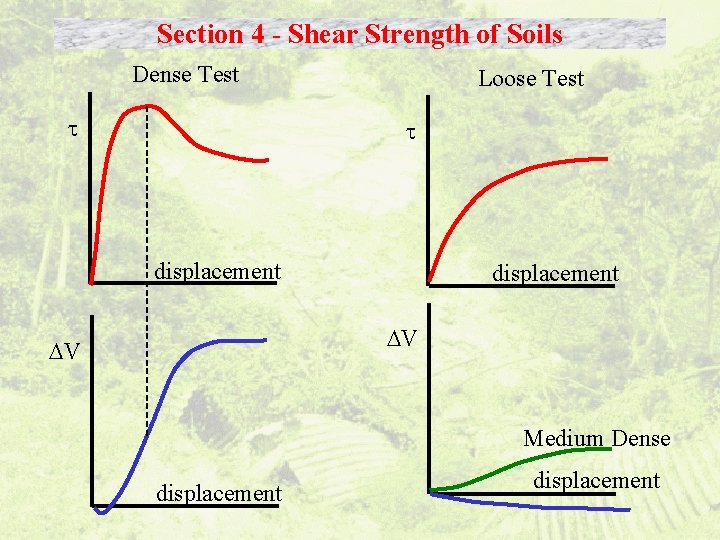 Section 4 - Shear Strength of Soils

Dense Test

$\tau$

displacement

$\Delta V$

displacement

Loose Test

$\tau$

displacement

$\Delta V$

Medium Dense

displacement